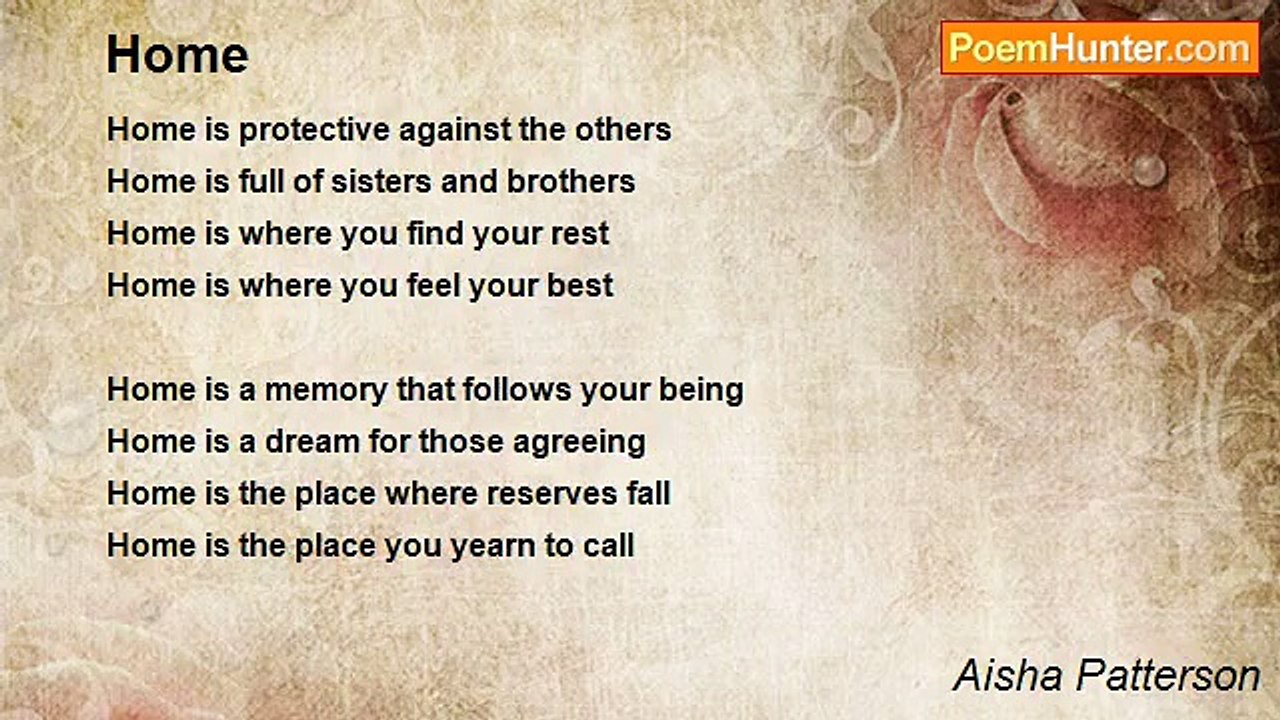 Home

PoemHunter.com

Home is protective against the others
Home is full of sisters and brothers
Home is where you find your rest
Home is where you feel your best

Home is a memory that follows your being
Home is a dream for those agreeing
Home is the place where reserves fall
Home is the place you yearn to call

Aisha Patterson